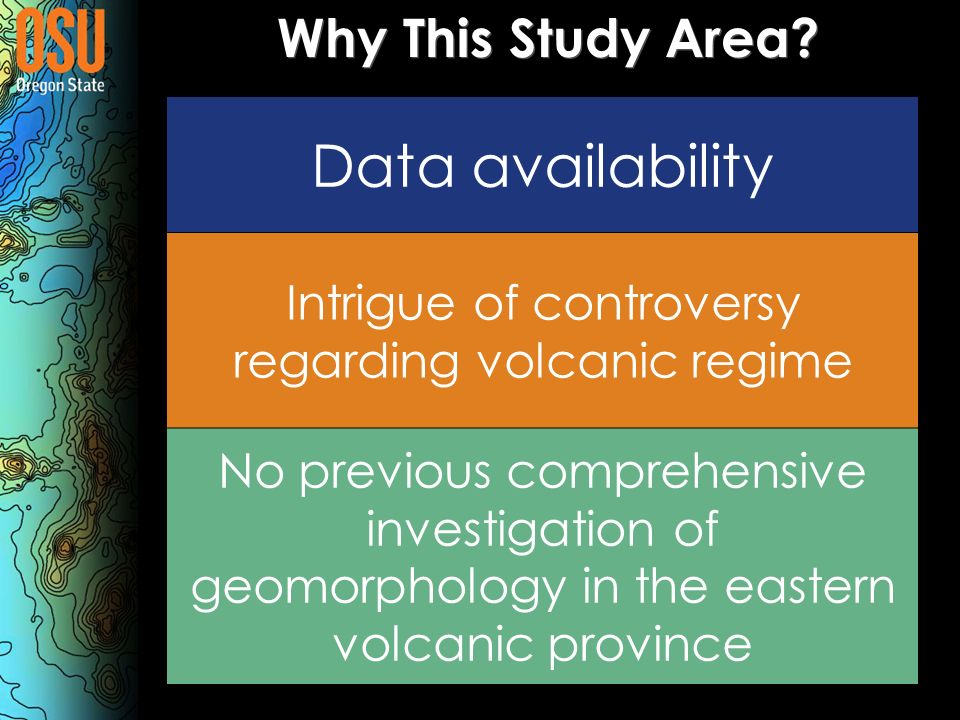 OSU
Oregon State

Why This Study Area?

Data availability

Intrigue of controversy regarding volcanic regime

No previous comprehensive investigation of geomorphology in the eastern volcanic province